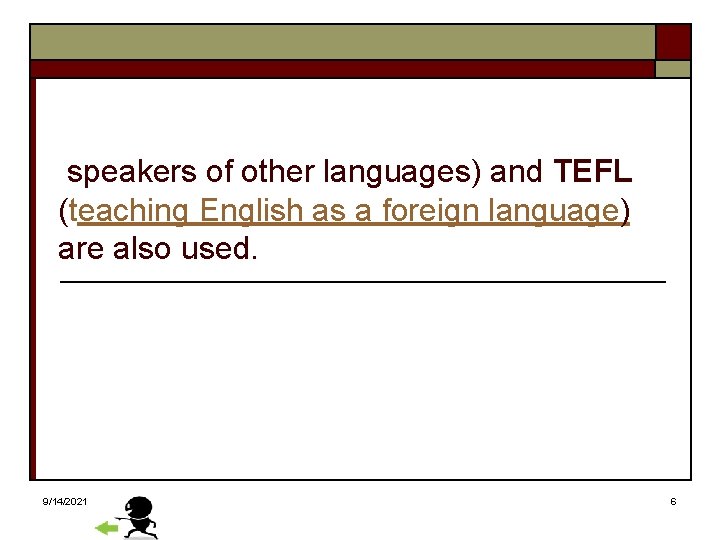 speakers of other languages) and TEFL (teaching English as a foreign language) are also used.

9/14/2021

6